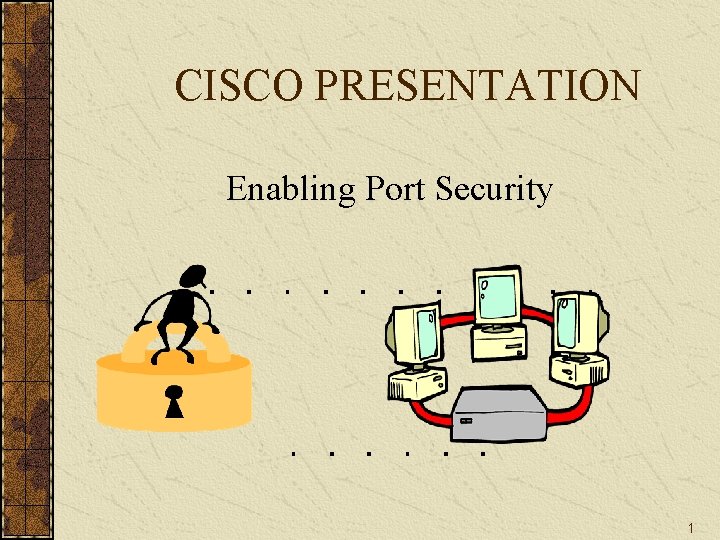 CISCO PRESENTATION

Enabling Port Security

1